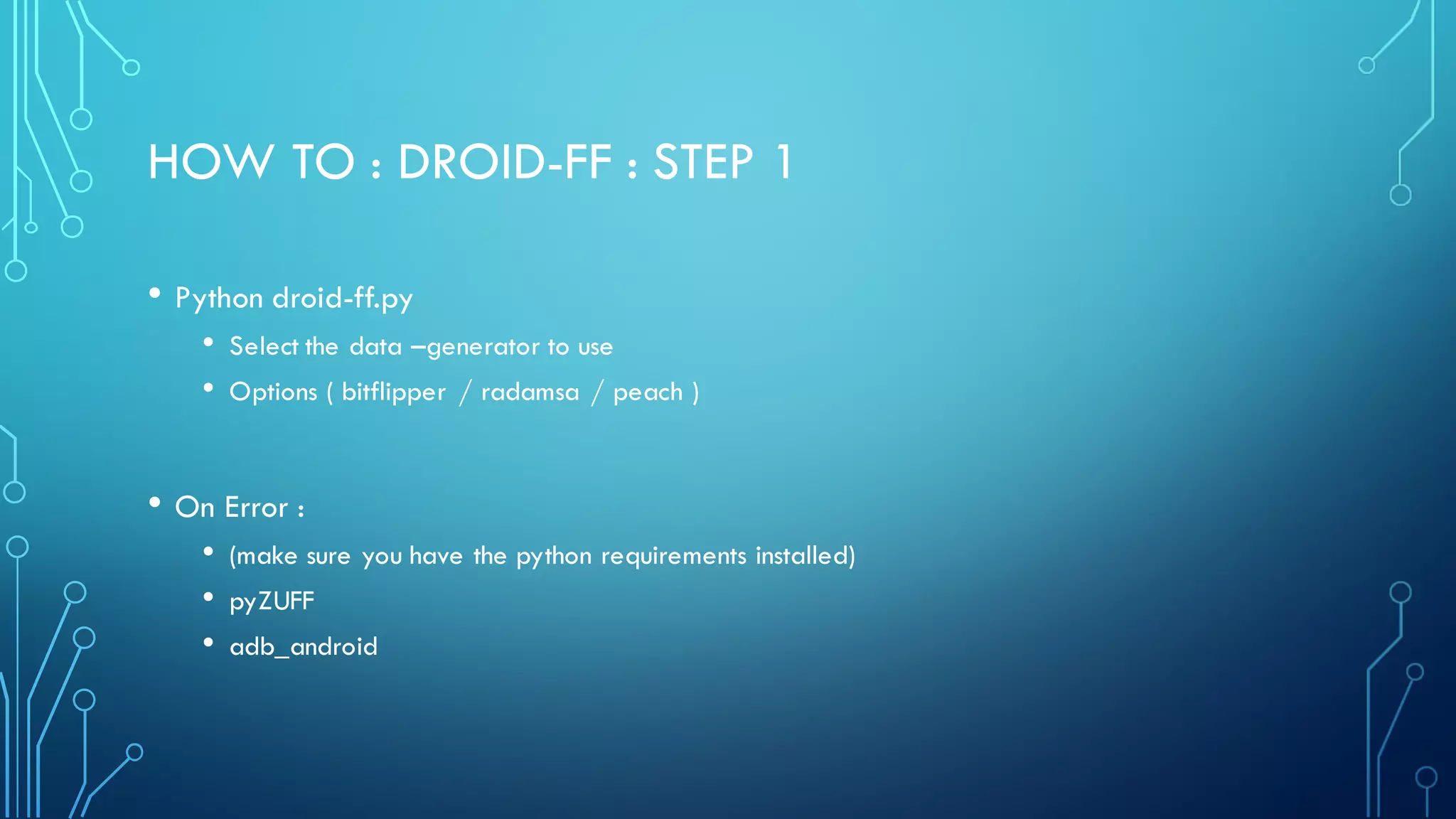 HOW TO : DROID-FF : STEP 1

• Python droid-ff.py
 • Select the data –generator to use
 • Options ( bitflipper / radamsa / peach )

• On Error :
 • (make sure you have the python requirements installed)
 • pyZUFF
 • adb_android